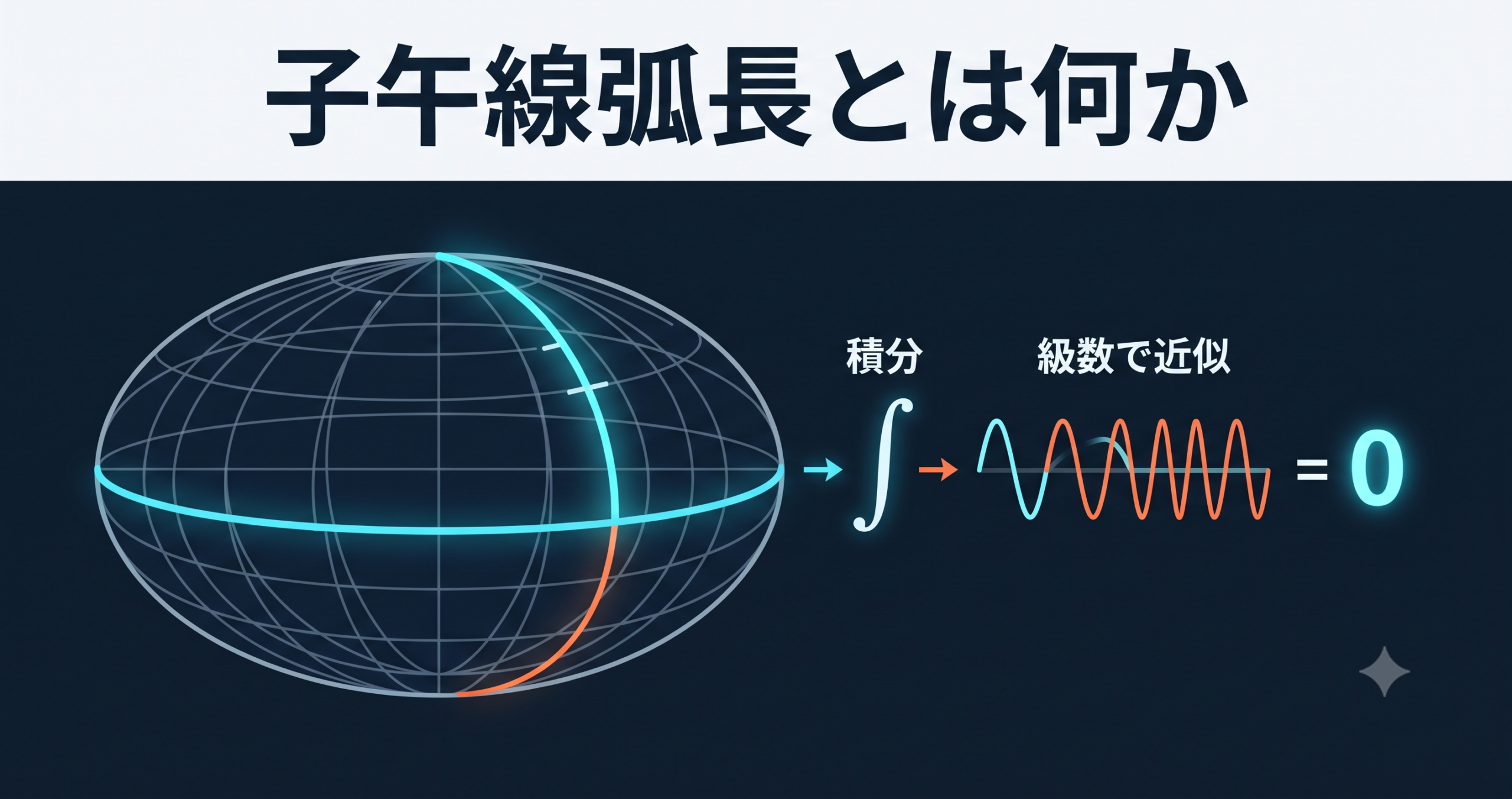 子午線弧長とは何か

積分

級数で近似

$\int$

$= 0$